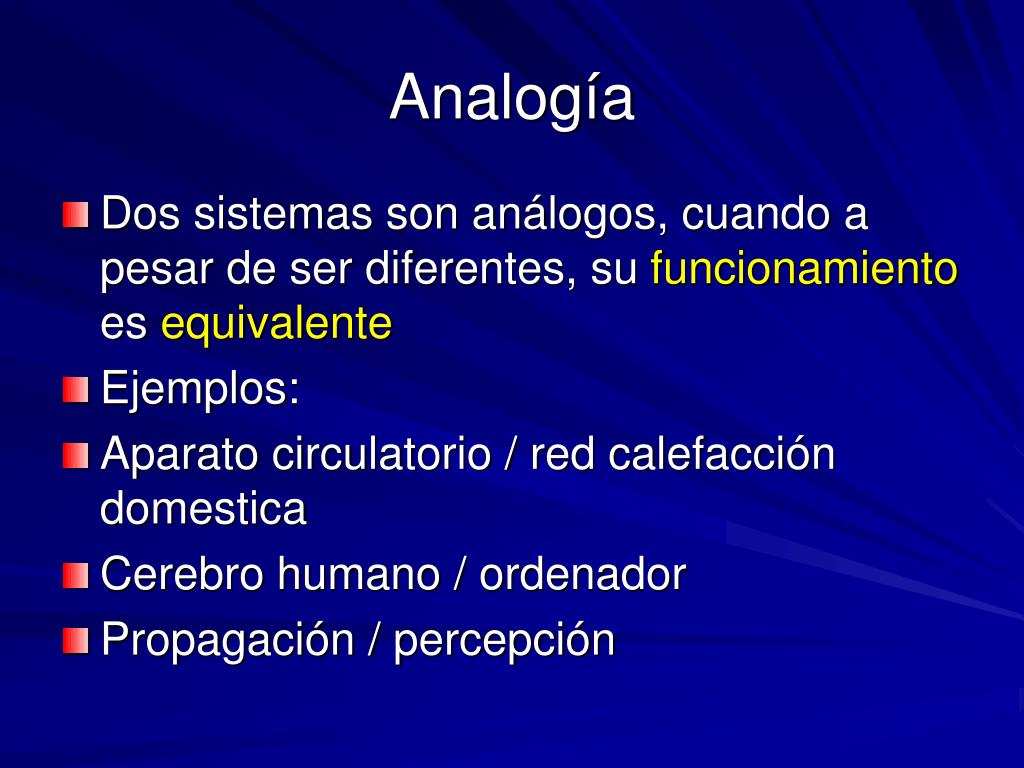 Analogía

Dos sistemas son análogos, cuando a pesar de ser diferentes, su funcionamiento es equivalente

Ejemplos:

Aparato circulatorio / red calefacción domestica

Cerebro humano / ordenador

Propagación / percepción